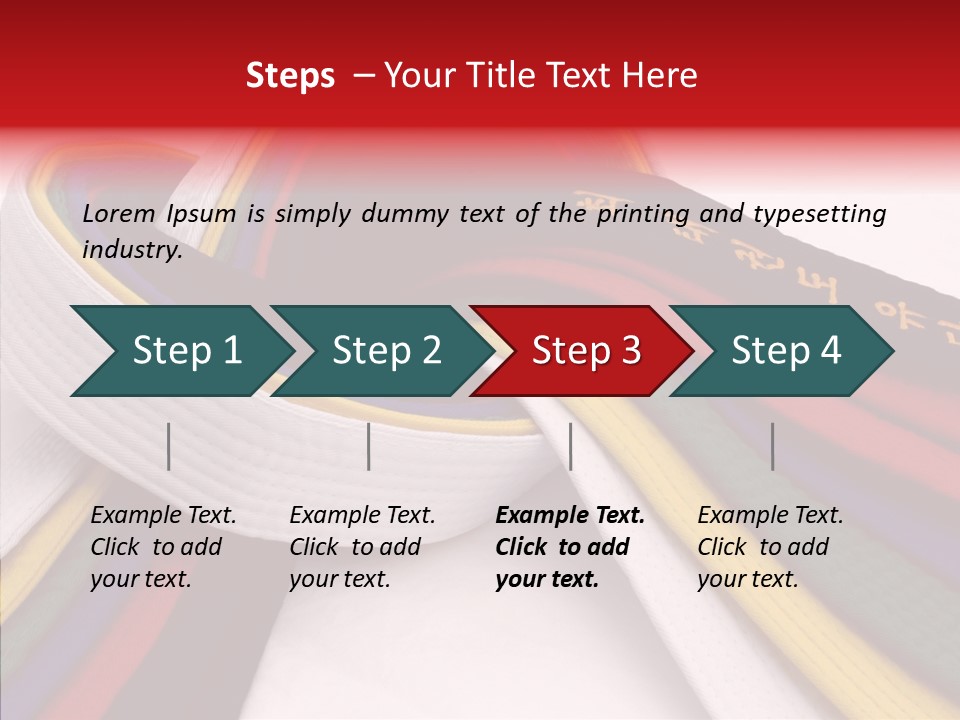 Steps – Your Title Text Here

Lorem Ipsum is simply dummy text of the printing and typesetting industry.

Step 1

Step 2

Step 3

Step 4

Example Text. Click to add your text.

Example Text. Click to add your text.

Example Text. Click to add your text.

Example Text. Click to add your text.